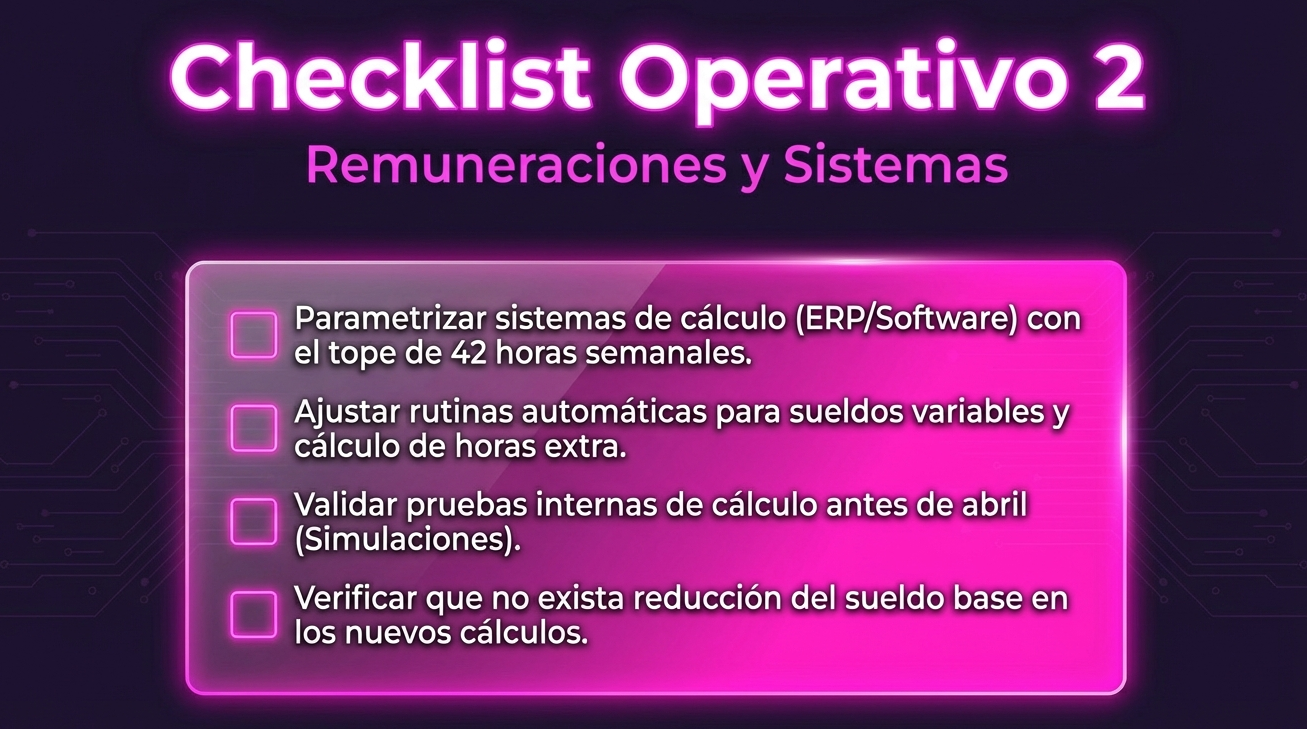 Checklist Operativo 2

Remuneraciones y Sistemas

Parametrizar sistemas de cálculo (ERP/Software) con el tope de 42 horas semanales.

Ajustar rutinas automáticas para sueldos variables y cálculo de horas extra.

Validar pruebas internas de cálculo antes de abril (Simulaciones).

Verificar que no exista reducción del sueldo base en los nuevos cálculos.